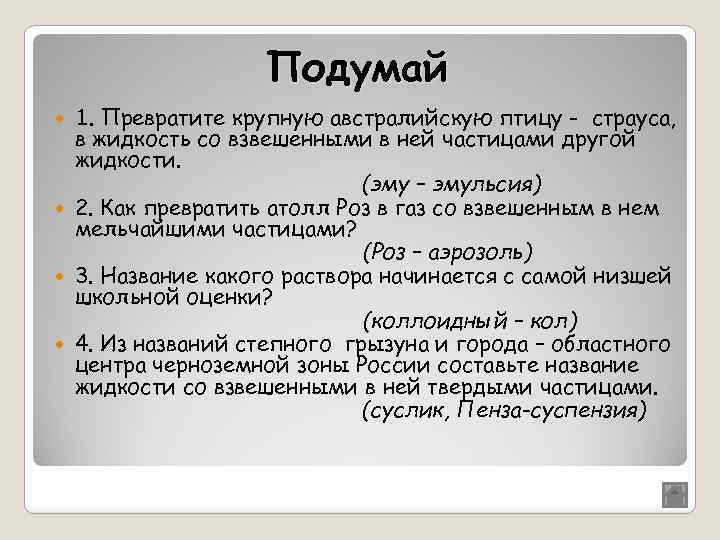 Подумай

1. Превратите крупную австралийскую птицу - страуса, в жидкость со взвешенными в ней частицами другой жидкости.
(эму – эмульсия)

2. Как превратить атолл Роз в газ со взвешенным в нем мельчайшими частицами?
(Роз – аэрозоль)

3. Название какого раствора начинается с самой низшей школьной оценки?
(коллоидный – кол)

4. Из названий степного грызуна и города – областного центра черноземной зоны России составьте название жидкости со взвешенными в ней твердыми частицами.
(суслик, Пенза-суспензия)